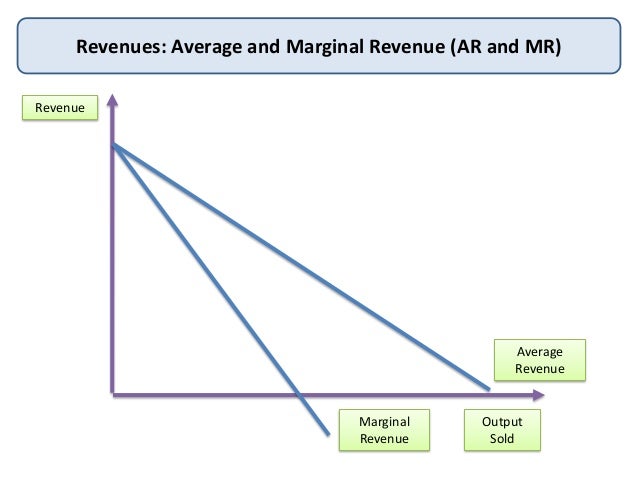 Revenues: Average and Marginal Revenue (AR and MR)

Revenue

Average Revenue

Marginal Revenue

Output Sold